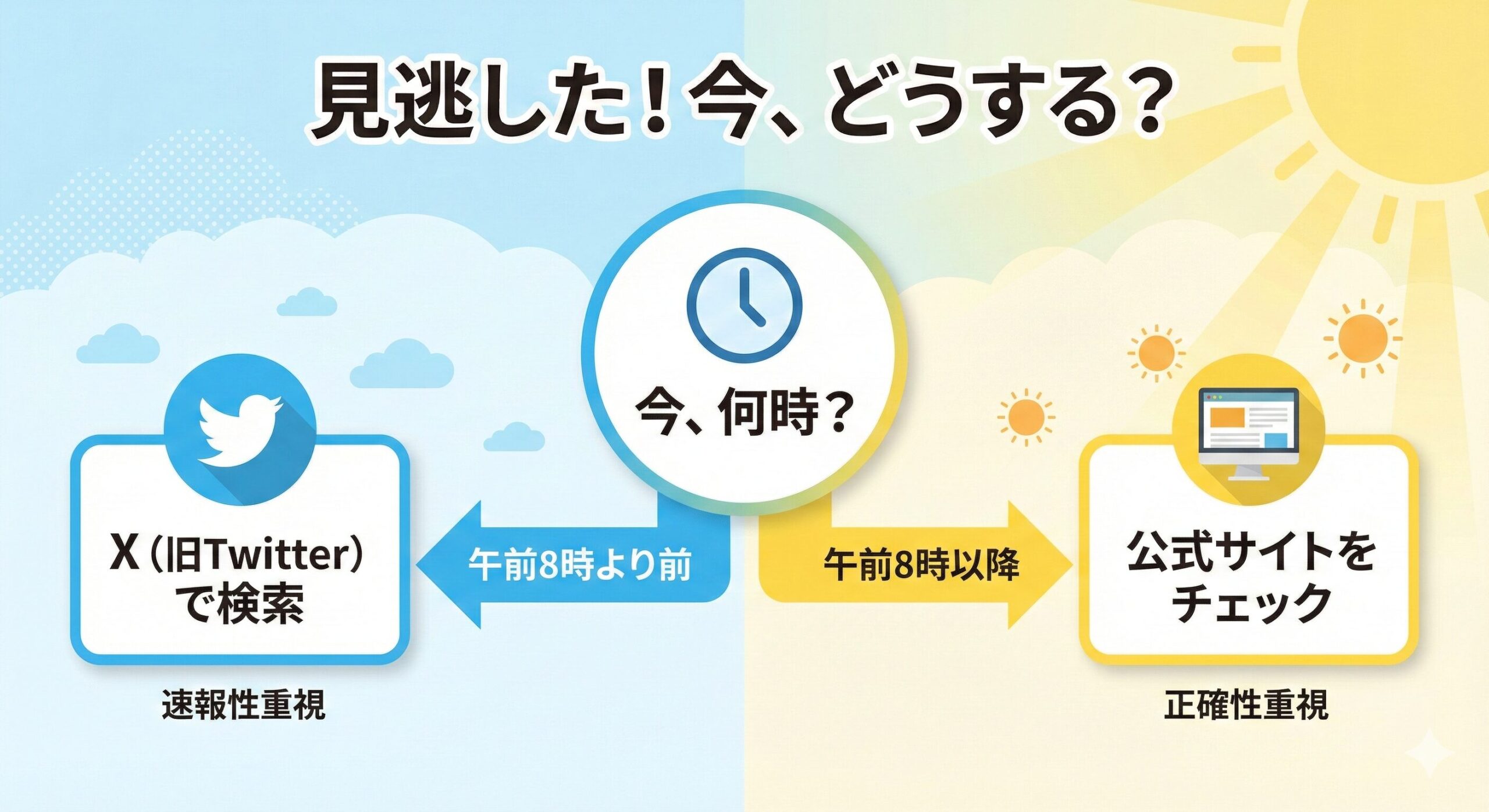 見逃した！今、どうする？

今、何時？

午前8時より前

午前8時以降

X（旧Twitter）で検索

速報性重視

公式サイトをチェック

正確性重視